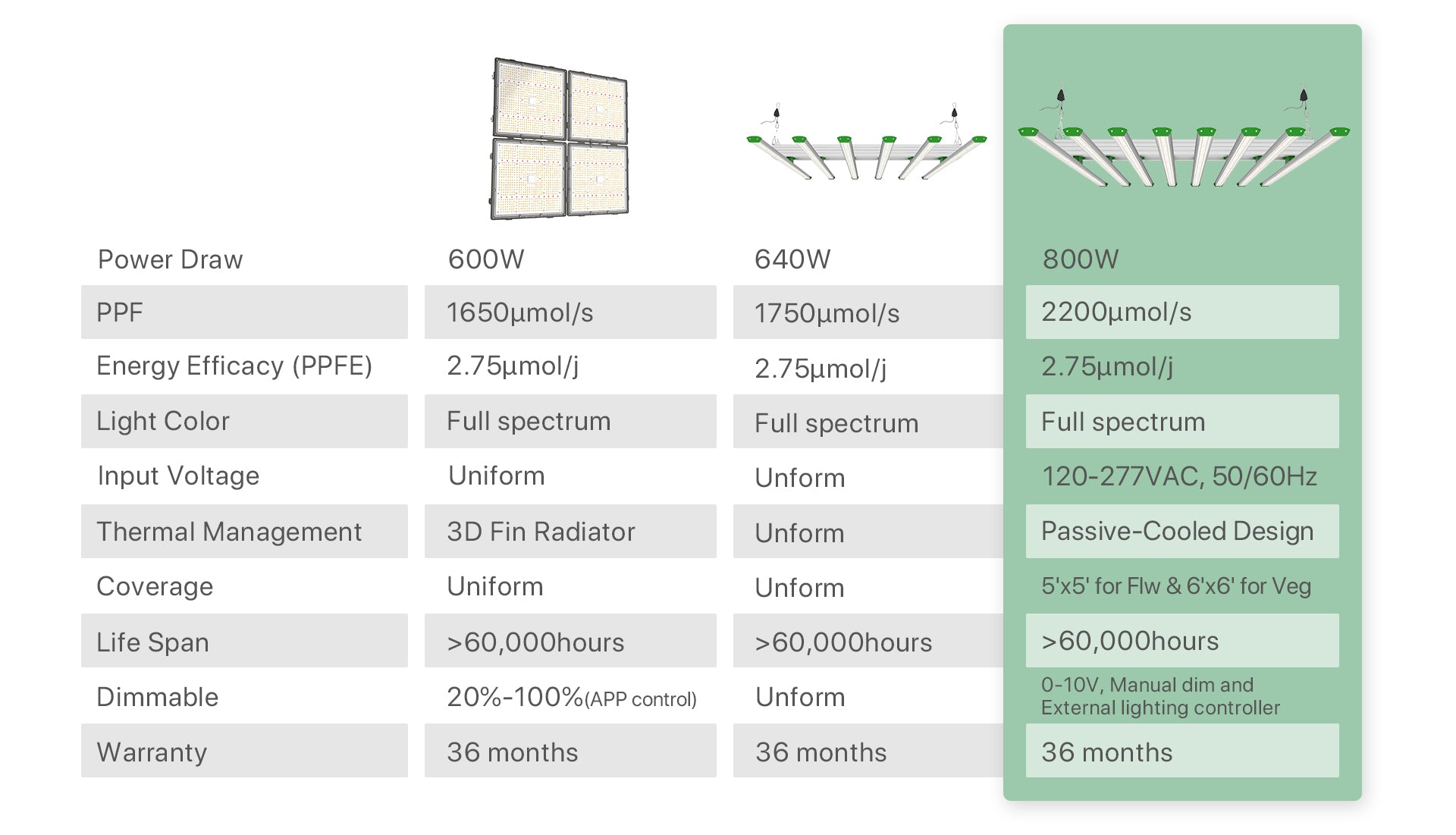 | | | | |
|---|---|---|---|
| Power Draw | 600W | 640W | 800W |
| PPF | 1650μmol/s | 1750μmol/s | 2200μmol/s |
| Energy Efficacy (PPFE) | 2.75μmol/j | 2.75μmol/j | 2.75μmol/j |
| Light Color | Full spectrum | Full spectrum | Full spectrum |
| Input Voltage | Uniform | Unform | 120-277VAC, 50/60Hz |
| Thermal Management | 3D Fin Radiator | Unform | Passive-Cooled Design |
| Coverage | Uniform | Unform | 5'x5' for Flw & 6'x6' for Veg |
| Life Span | >60,000hours | >60,000hours | >60,000hours |
| Dimmable | 20%-100%(APP control) | Unform | 0-10V, Manual dim and External lighting controller |
| Warranty | 36 months | 36 months | 36 months |